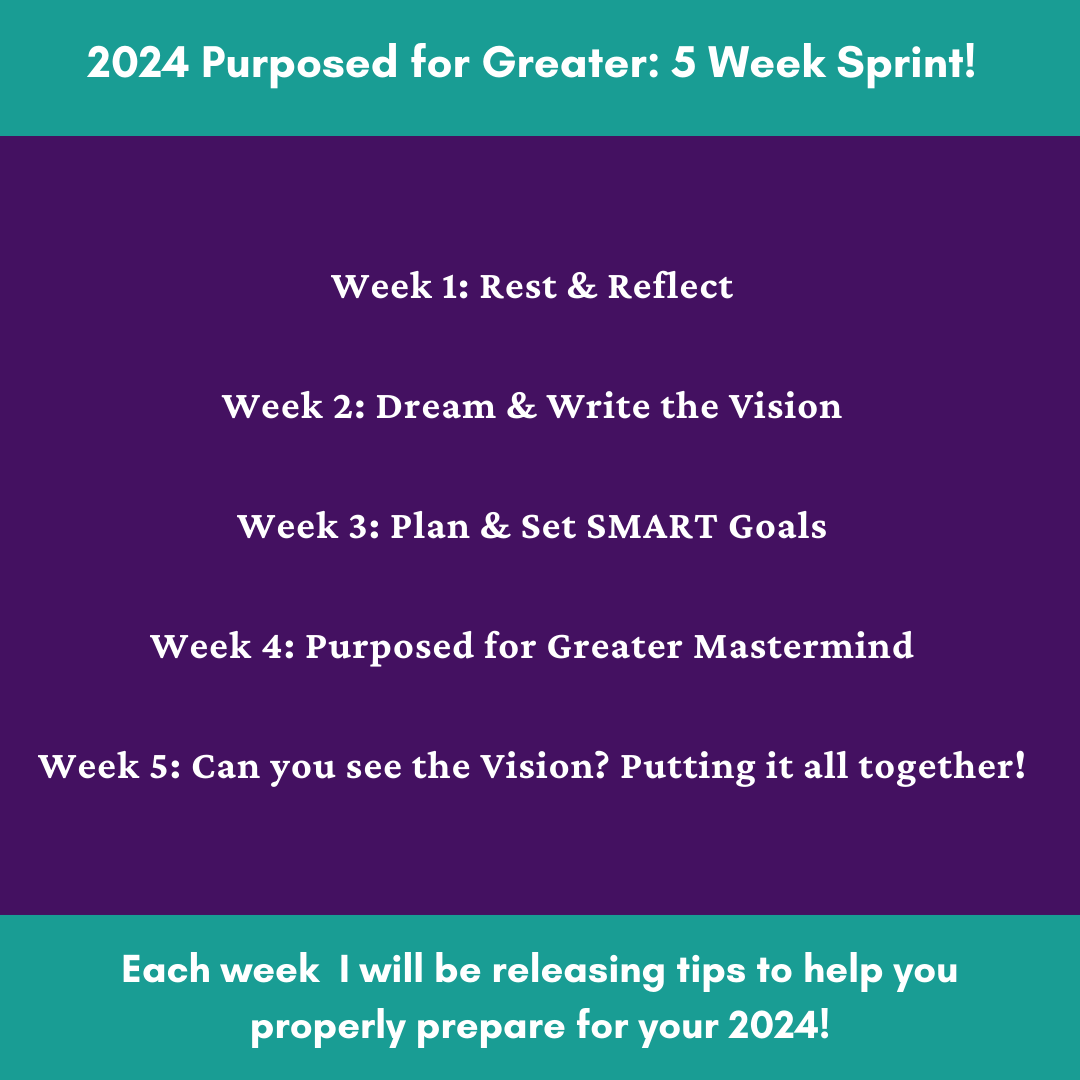 2024 Purposed for Greater: 5 Week Sprint!

Week 1: Rest & Reflect

Week 2: Dream & Write the Vision

Week 3: Plan & Set SMART Goals

Week 4: Purposed for Greater Mastermind

Week 5: Can you see the Vision? Putting it all together!

Each week I will be releasing tips to help you properly prepare for your 2024!